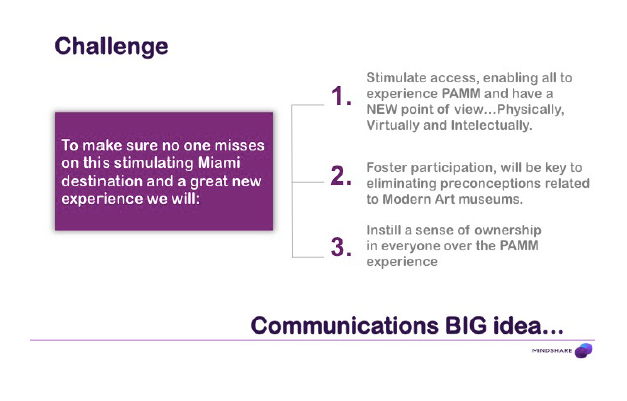 Challenge

To make sure no one misses on this stimulating Miami destination and a great new experience we will:

1. Stimulate access, enabling all to experience PAMM and have a NEW point of view…Physically, Virtually and Intelectually.

2. Foster participation, will be key to eliminating preconceptions related to Modern Art museums.

3. Instill a sense of ownership in everyone over the PAMM experience

Communications BIG idea…

MINDSHARE